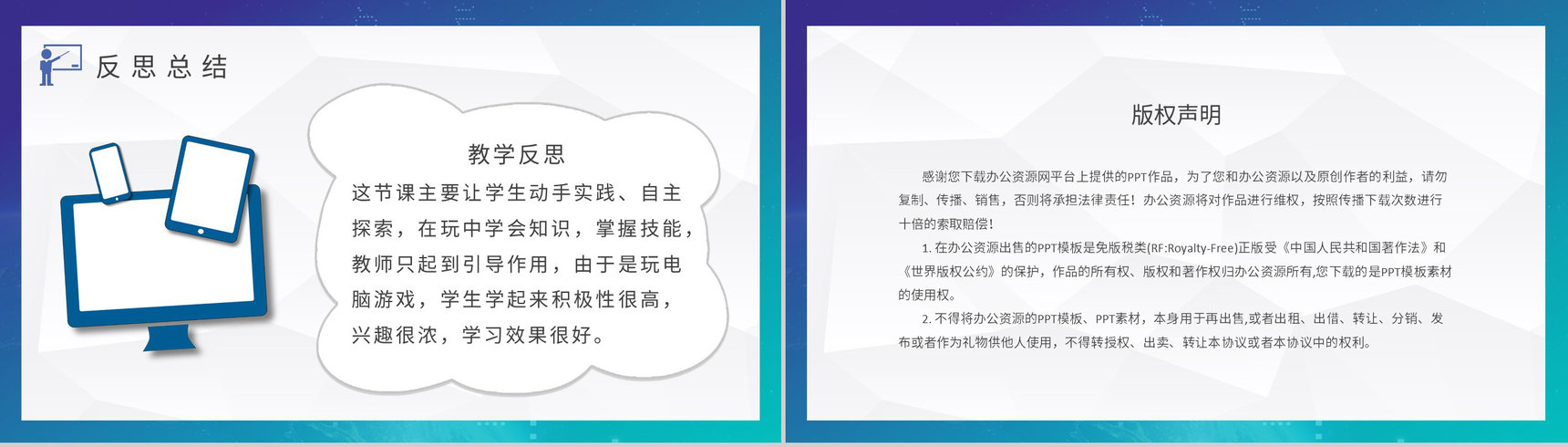 反思总结

教学反思
这节课主要让学生动手实践、自主探索，在玩中学会知识，掌握技能，教师只起到引导作用，由于是玩电脑游戏，学生学起来积极性很高，兴趣很浓，学习效果很好。

版权声明

感谢您下载办公资源网平台上提供的PPT作品，为了您和办公资源以及原创作者的利益，请勿复制、传播、销售，否则将承担法律责任！办公资源将对作品进行维权，按照传播下载次数进行十倍的索取赔偿！

1. 在办公资源出售的PPT模板是免版税类(RF:Royalty-Free)正版受《中国人民共和国著作法》和《世界版权公约》的保护，作品的所有权、版权和著作权归办公资源所有,您下载的是PPT模板素材的使用权。

2. 不得将办公资源的PPT模板、PPT素材，本身用于再出售,或者出租、出借、转让、分销、发布或者作为礼物供他人使用，不得转授权、出卖、转让本协议或者本协议中的权利。